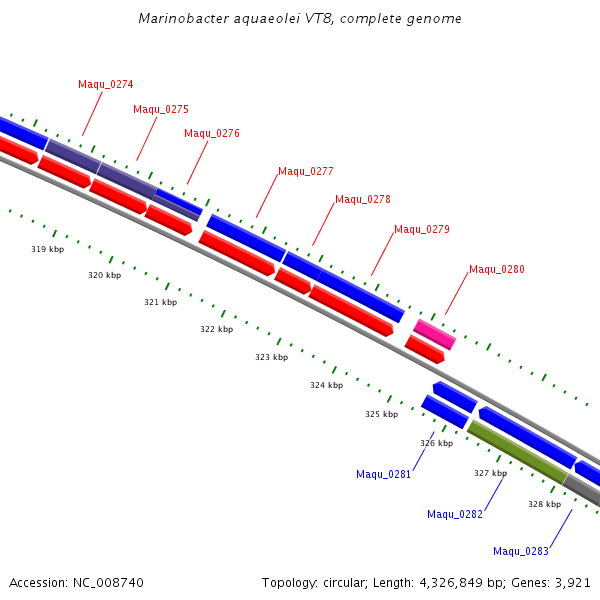 Marinobacter aquaeolei VT8, complete genome

Maqu_0274

Maqu_0275

Maqu_0276

Maqu_0277

Maqu_0278

Maqu_0279

Maqu_0280

319 kbp

320 kbp

321 kbp

322 kbp

323 kbp

324 kbp

325 kbp

326 kbp

327 kbp

328 kbp

Maqu_0281

Maqu_0282

Maqu_0283

Accession: NC_008740

Topology: circular; Length: 4,326,849 bp; Genes: 3,921